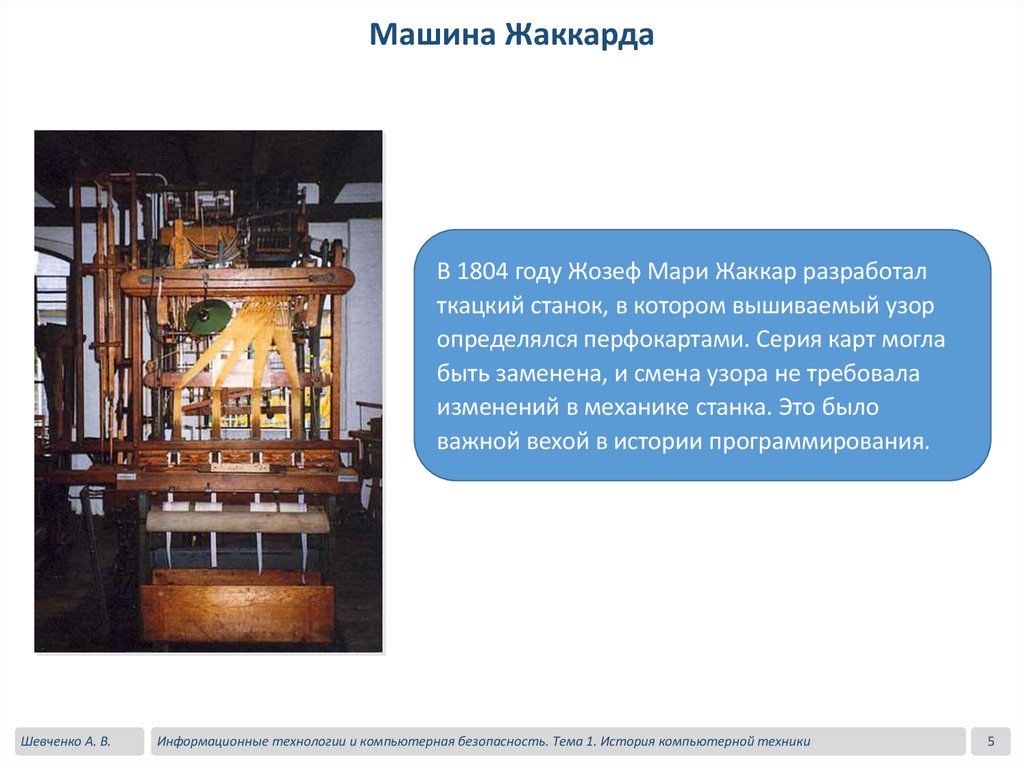 Машина Жаккарда

В 1804 году Жозеф Мари Жаккар разработал ткацкий станок, в котором вышиваемый узор определялся перфокартами. Серия карт могла быть заменена, и смена узора не требовала изменений в механике станка. Это было важной вехой в истории программирования.

Шевченко А. В.

Информационные технологии и компьютерная безопасность. Тема 1. История компьютерной техники

5